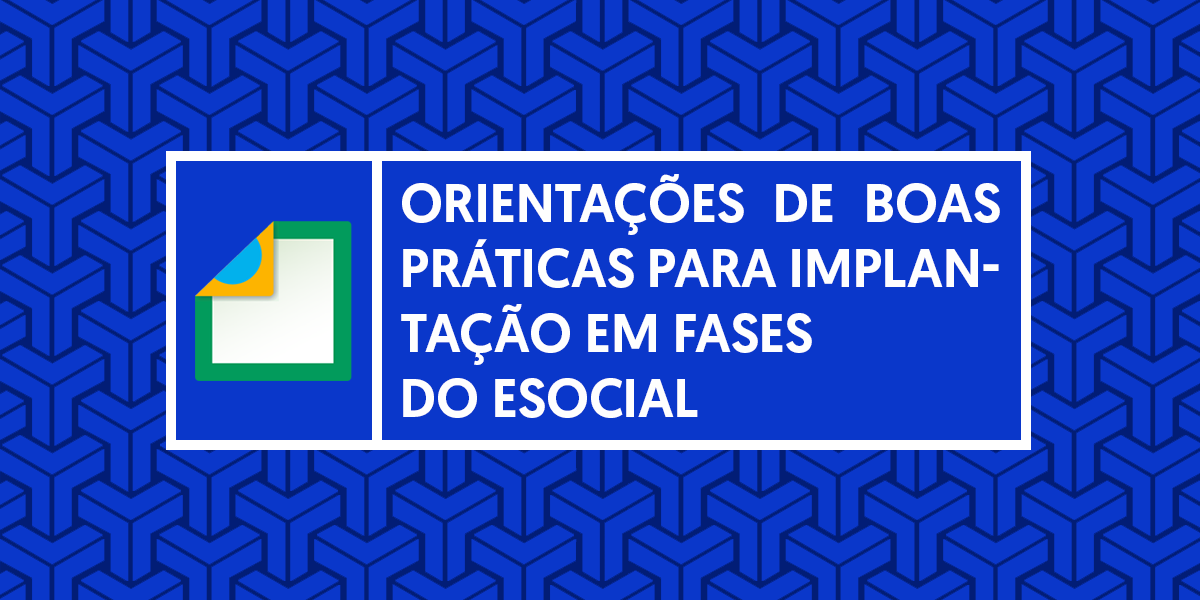 ORIENTAÇÕES DE BOAS PRÁTICAS PARA IMPLANTAÇÃO EM FASES DO ESOCIAL